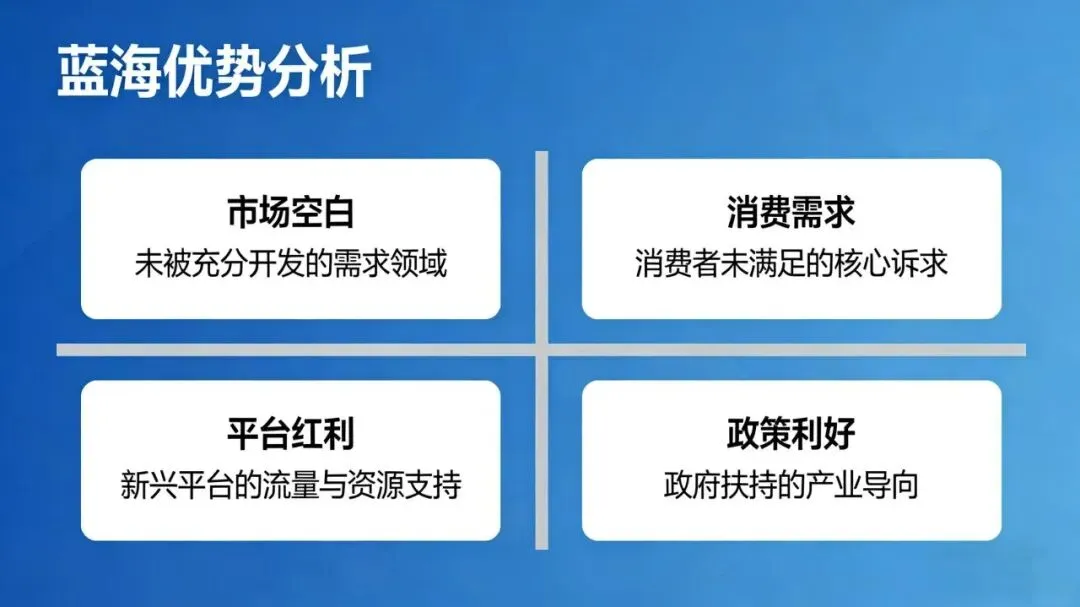 蓝海优势分析

市场空白
未被充分开发的需求领域

消费需求
消费者未满足的核心诉求

平台红利
新兴平台的流量与资源支持

政策利好
政府扶持的产业导向